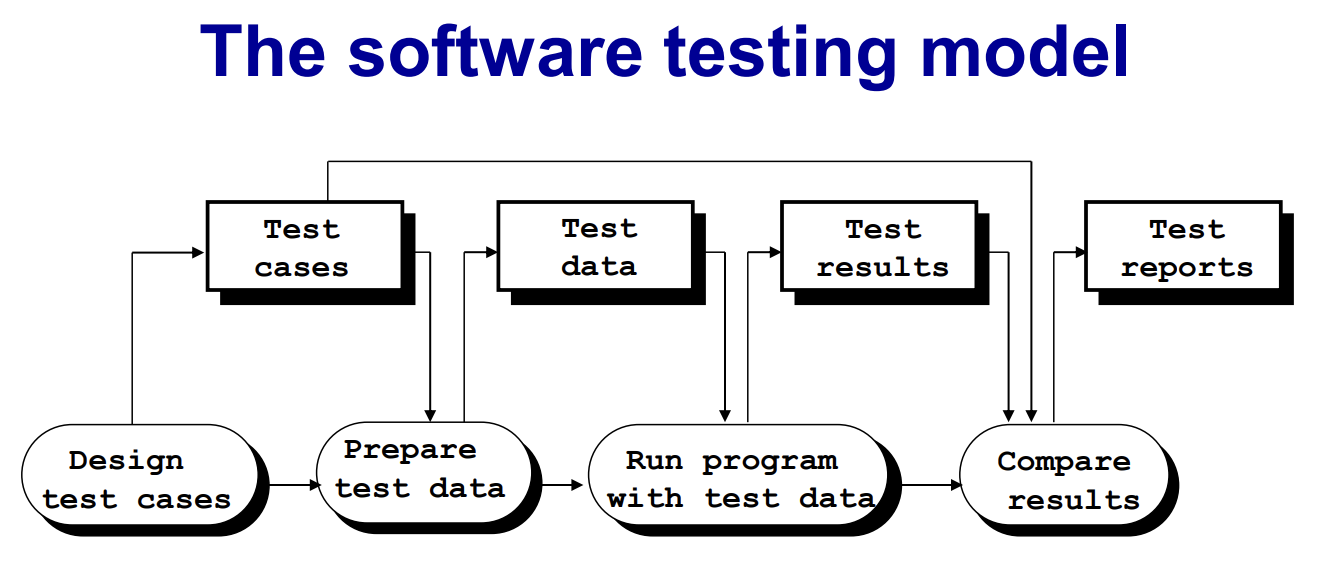 The software testing model

Test cases

Test data

Test results

Test reports

Design test cases

Prepare test data

Run program with test data

Compare results